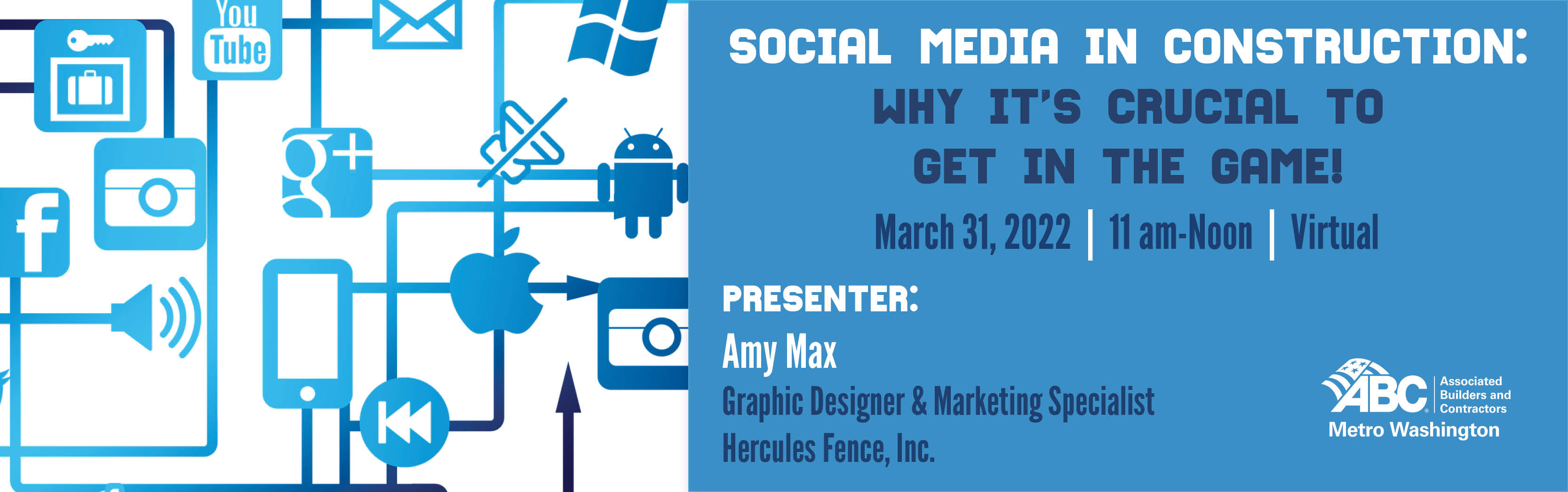 You Tube

g+

f

SOCIAL MEDIA IN CONSTRUCTION:
WHY IT'S CRUCIAL TO GET IN THE GAME!

March 31, 2022 | 11 am-Noon | Virtual

PRESENTER:
Amy Max
Graphic Designer & Marketing Specialist
Hercules Fence, Inc.

ABC Associated Builders and Contractors
Metro Washington